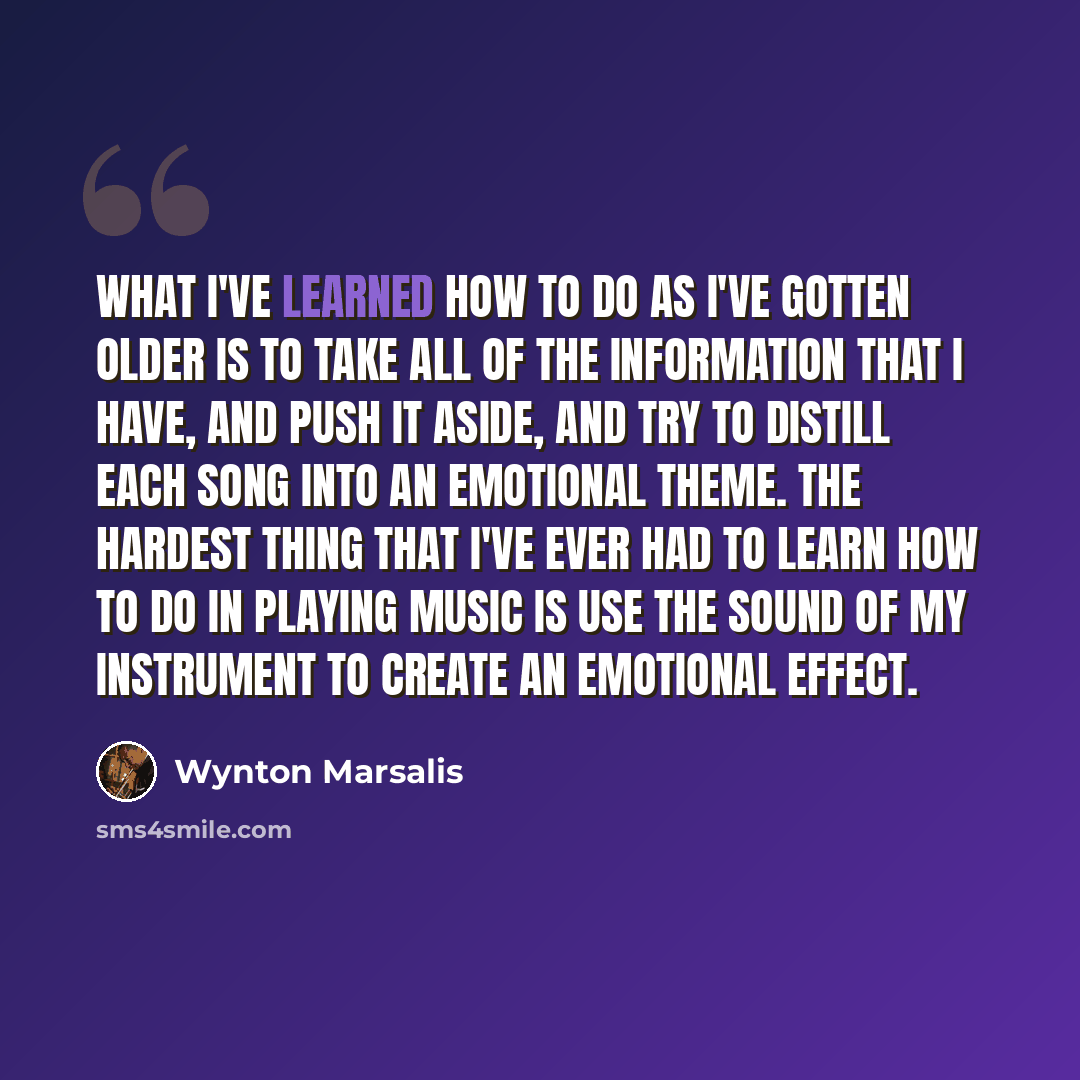 WHAT I'VE LEARNED HOW TO DO AS I'VE GOTTEN OLDER IS TO TAKE ALL OF THE INFORMATION THAT I HAVE, AND PUSH IT ASIDE, AND TRY TO DISTILL EACH SONG INTO AN EMOTIONAL THEME. THE HARDEST THING THAT I'VE EVER HAD TO LEARN HOW TO DO IN PLAYING MUSIC IS USE THE SOUND OF MY INSTRUMENT TO CREATE AN EMOTIONAL EFFECT.

Wynton Marsalis

sms4smile.com